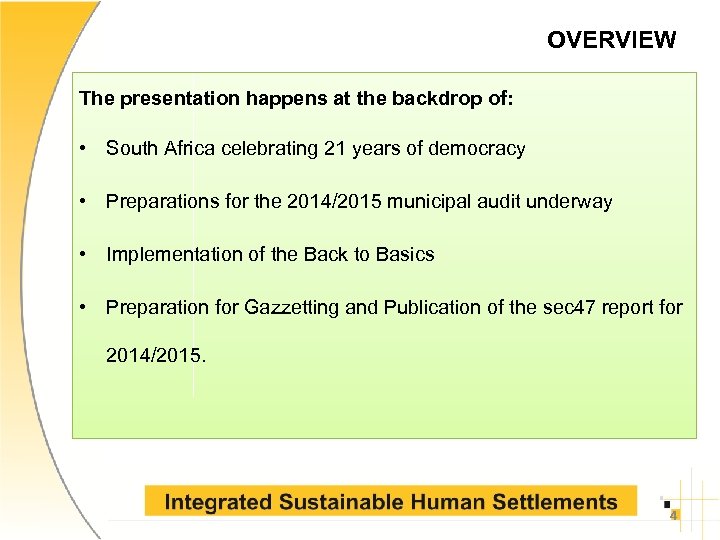 OVERVIEW

The presentation happens at the backdrop of:

• South Africa celebrating 21 years of democracy

• Preparations for the 2014/2015 municipal audit underway

• Implementation of the Back to Basics

• Preparation for Gazzetting and Publication of the sec47 report for 2014/2015.

Integrated Sustainable Human Settlements

4